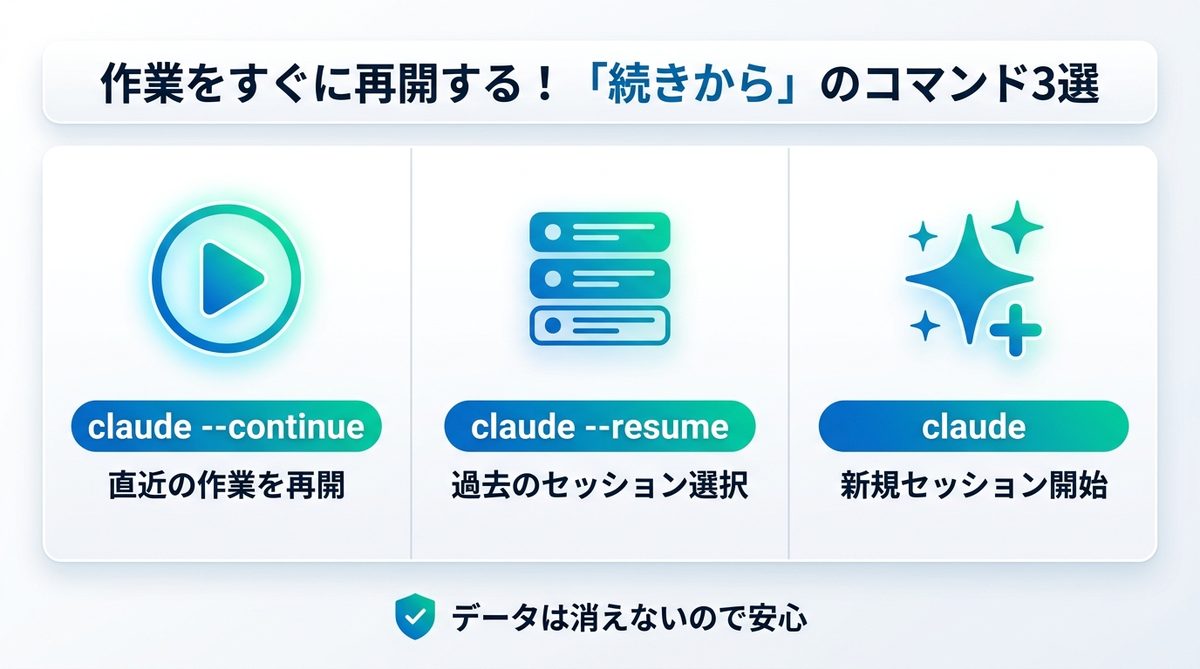 作業をすぐに再開する！「続きから」のコマンド3選

claude --continue
直近の作業を再開

claude --resume
過去のセッション選択

claude
新規セッション開始

データは消えないので安心